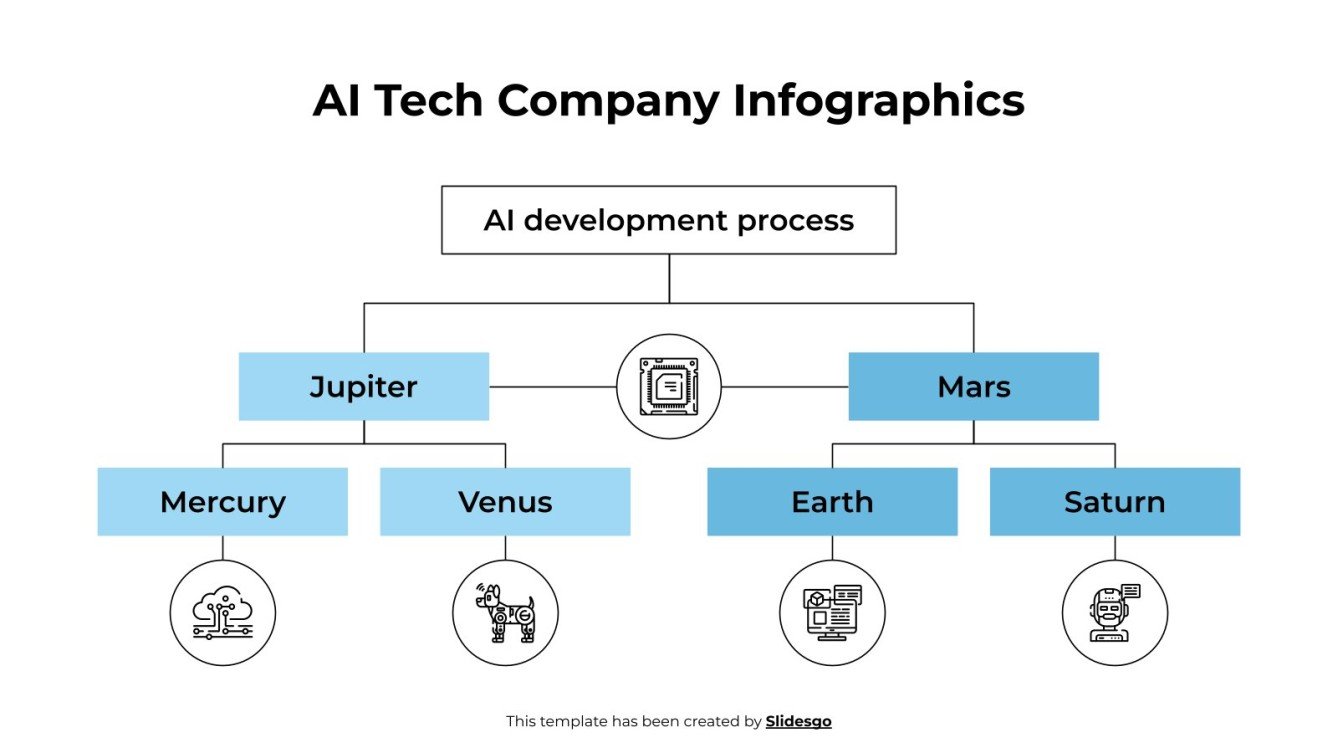 AI Tech Company Infographics

AI development process

Jupiter

Mars

Mercury

Venus

Earth

Saturn

This template has been created by Slidesgo